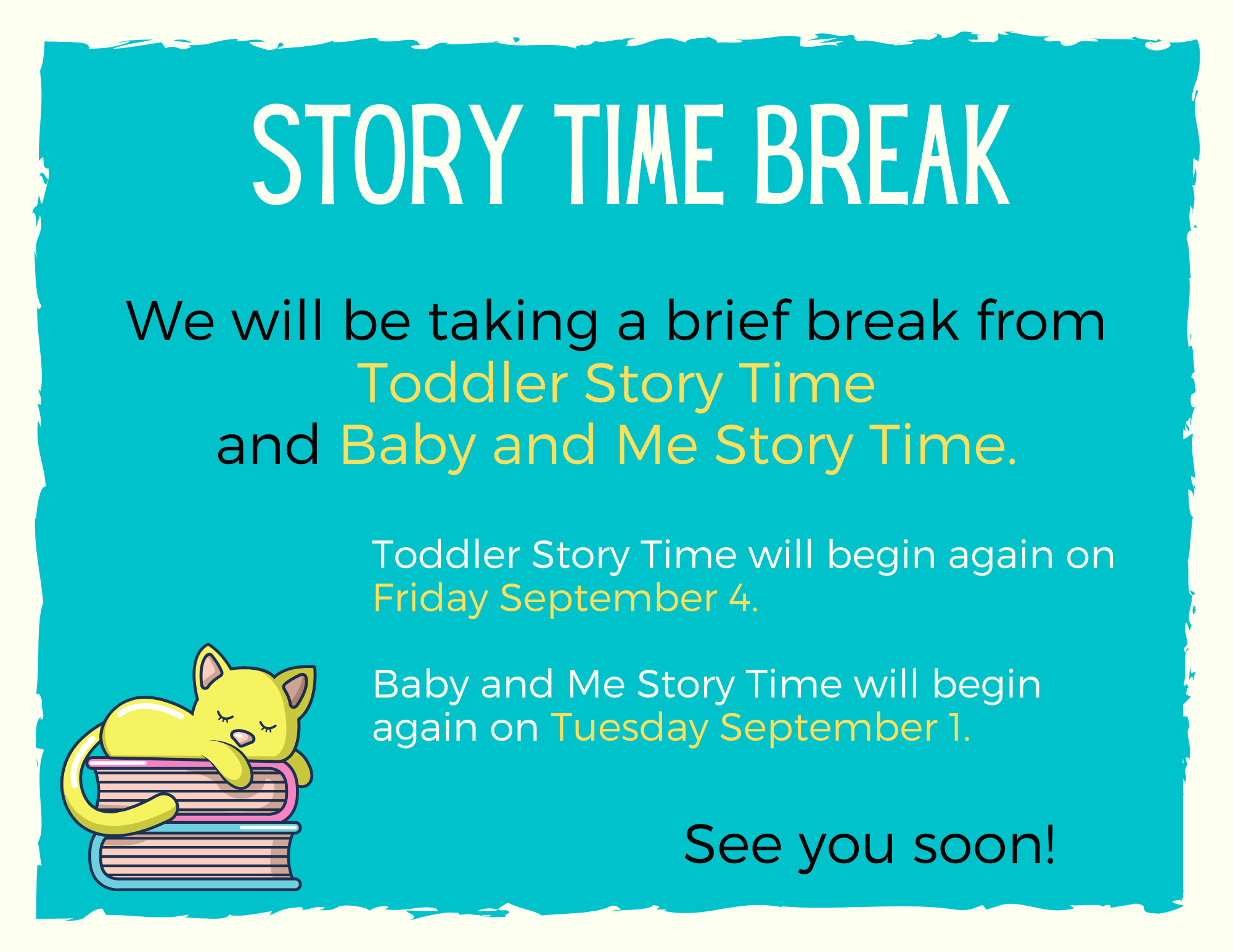 STORY TIME BREAK

We will be taking a brief break from Toddler Story Time and Baby and Me Story Time.

Toddler Story Time will begin again on Friday September 4.

Baby and Me Story Time will begin again on Tuesday September 1.

See you soon!